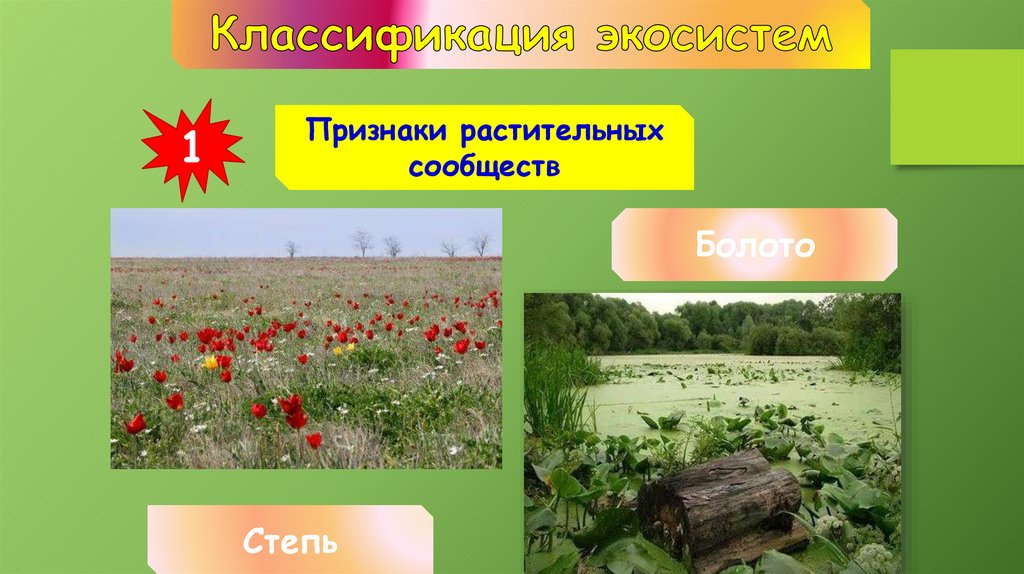 Классификация экосистем

1

Признаки растительных сообществ

Болото

Степь